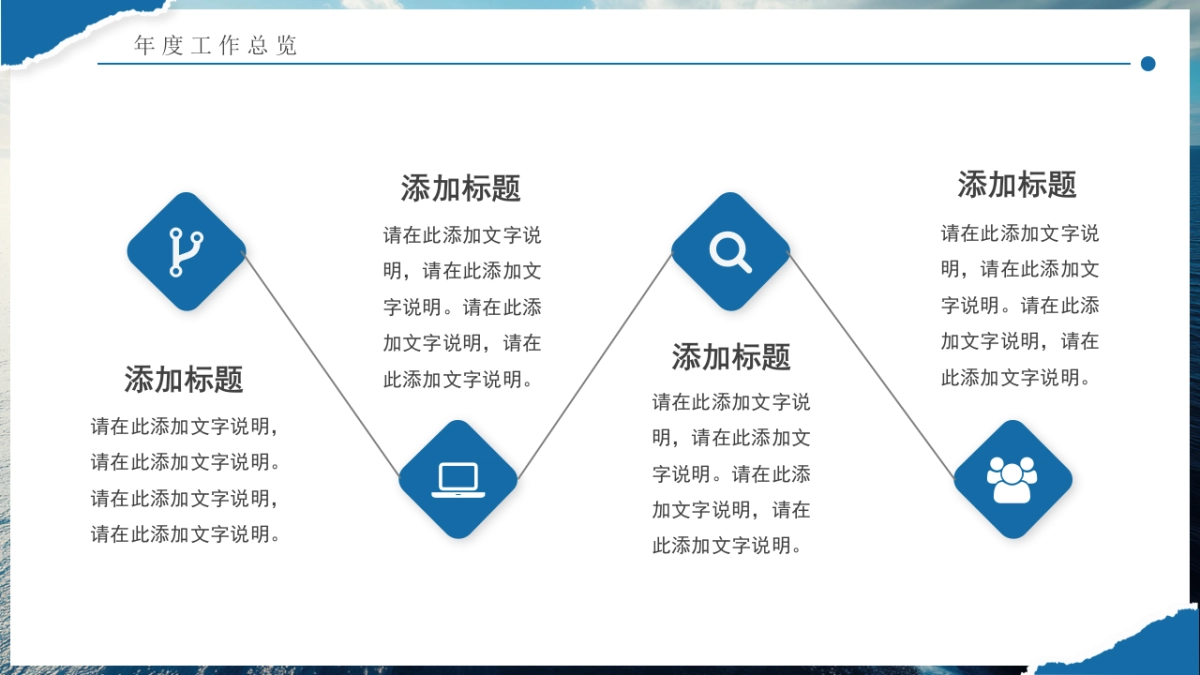 年度工作总览

添加标题

请在此添加文字说明，请在此添加文字说明。请在此添加文字说明，请在此添加文字说明。

添加标题

请在此添加文字说明，请在此添加文字说明。请在此添加文字说明，请在此添加文字说明。

添加标题

请在此添加文字说明，请在此添加文字说明。请在此添加文字说明，请在此添加文字说明。

添加标题

请在此添加文字说明，请在此添加文字说明。请在此添加文字说明，请在此添加文字说明。